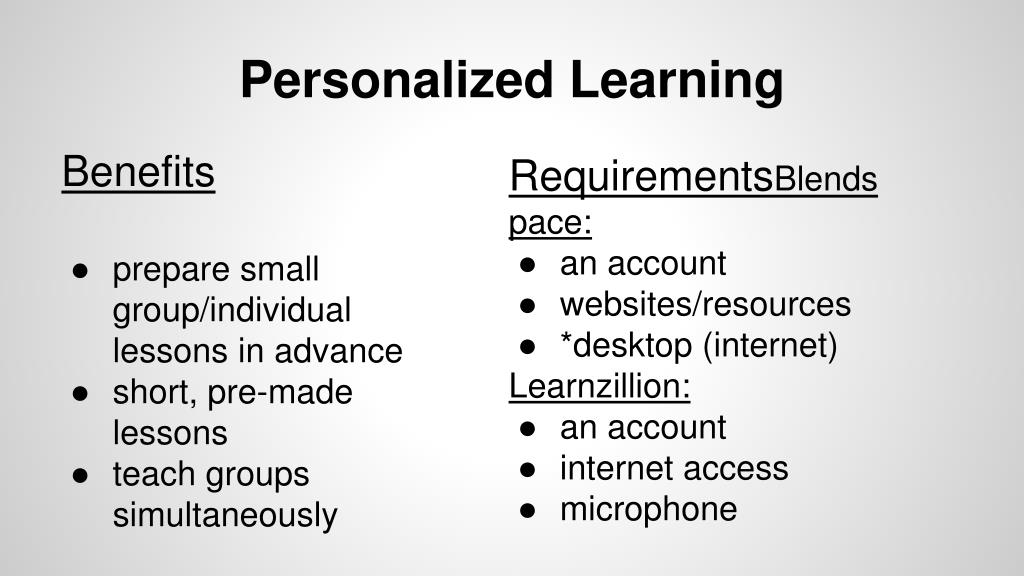 Personalized Learning

Benefits

● prepare small group/individual lessons in advance
● short, pre-made lessons
● teach groups simultaneously

RequirementsBlends pace:
● an account
● websites/resources
● *desktop (internet)
Learnzillion:
● an account
● internet access
● microphone